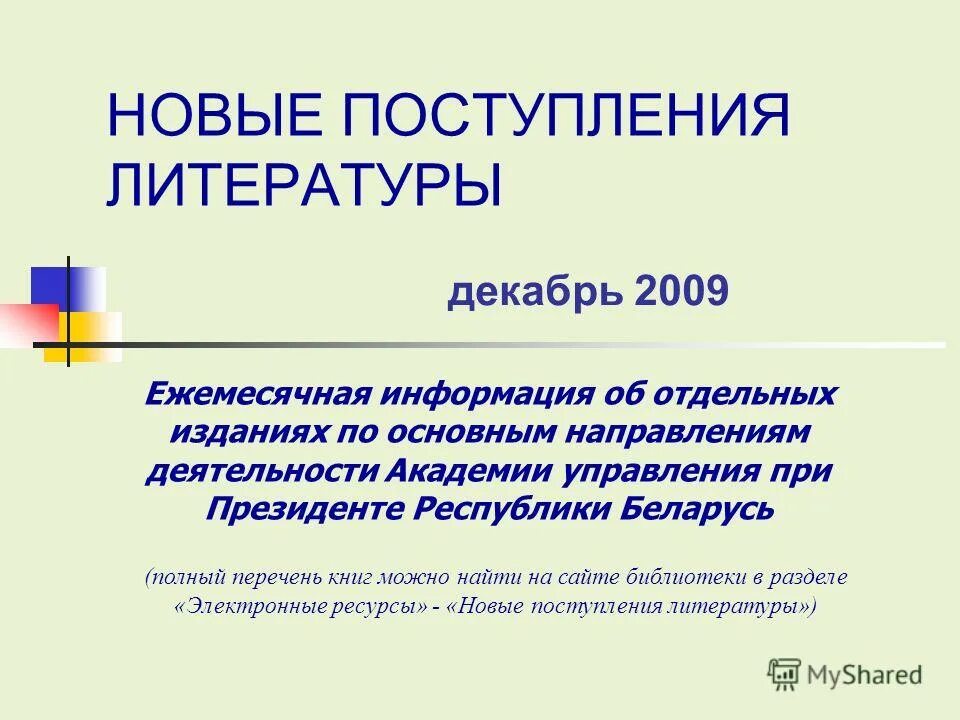 НОВЫЕ ПОСТУПЛЕНИЯ ЛИТЕРАТУРЫ

декабрь 2009

Ежемесячная информация об отдельных изданиях по основным направлениям деятельности Академии управления при Президенте Республики Беларусь

(полный перечень книг можно найти на сайте библиотеки в разделе «Электронные ресурсы» - «Новые поступления литературы»)

MyShared